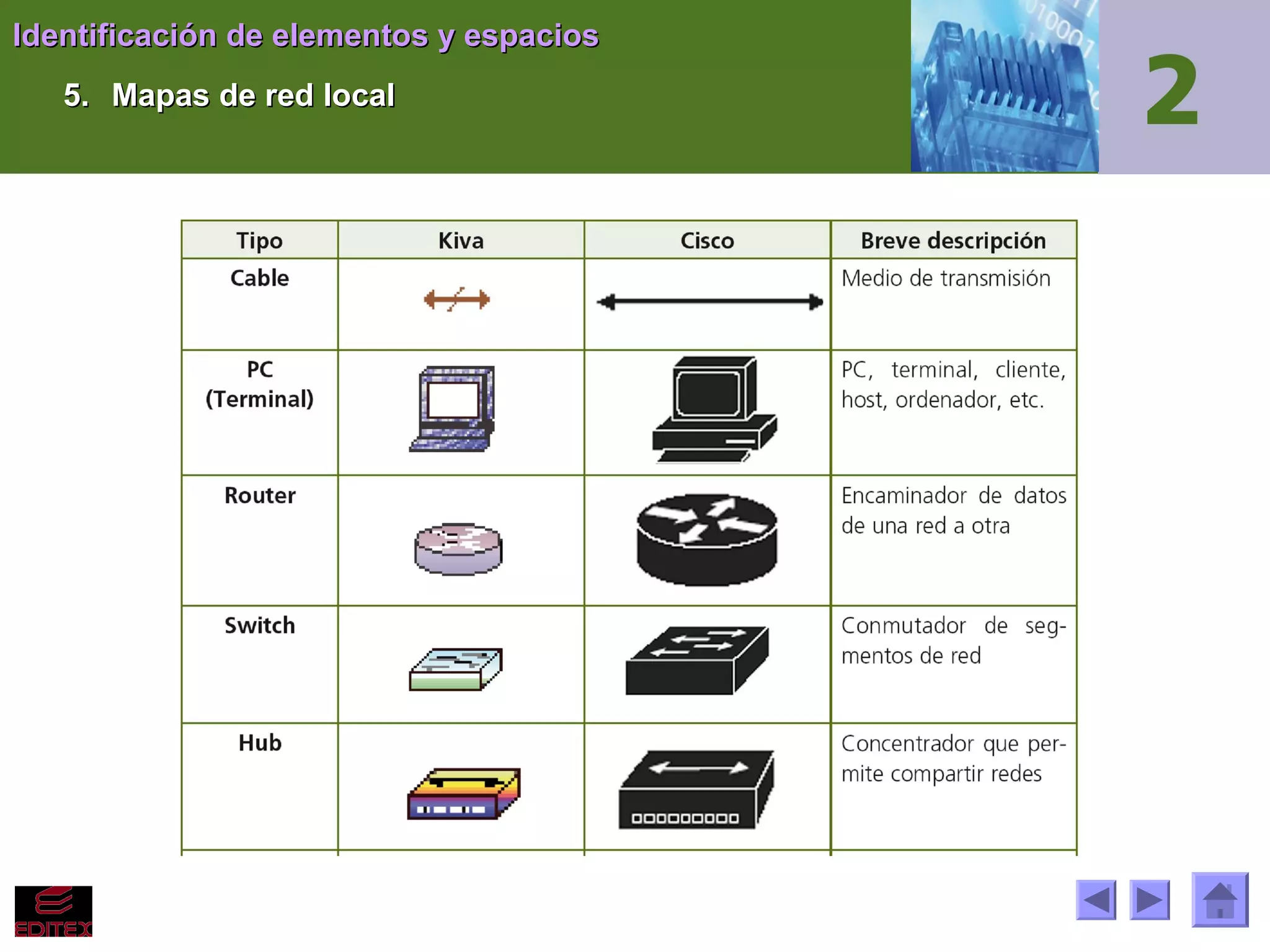 Identificación de elementos y espacios

5. Mapas de red local

2

| Tipo | Kiva | Cisco | Breve descripción |
|---|---|---|---|
| Cable | | | Medio de transmisión |
| PC (Terminal) | | | PC, terminal, cliente, host, ordenador, etc. |
| Router | | | Encaminador de datos de una red a otra |
| Switch | | | Conmutador de segmentos de red |
| Hub | | | Concentrador que permite compartir redes |

EDITEX